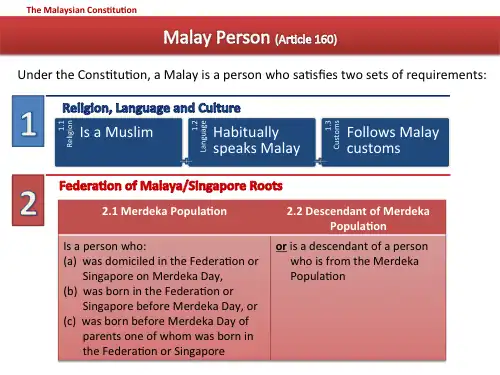 The Malaysian Constitution

Malay Person (Article 160)

Under the Constitution, a Malay is a person who satisfies two sets of requirements:

1

Religion, Language and Culture

1.1 Religion Is a Muslim

1.2 Language Habitually speaks Malay

1.3 Customs Follows Malay customs

2

Federation of Malaya/Singapore Roots

| 2.1 Merdeka Population | 2.2 Descendant of Merdeka Population |
|---|---|
| Is a person who: (a) was domiciled in the Federation or Singapore on Merdeka Day, (b) was born in the Federation or Singapore before Merdeka Day, or (c) was born before Merdeka Day of parents one of whom was born in the Federation or Singapore | or is a descendant of a person who is from the Merdeka Population |